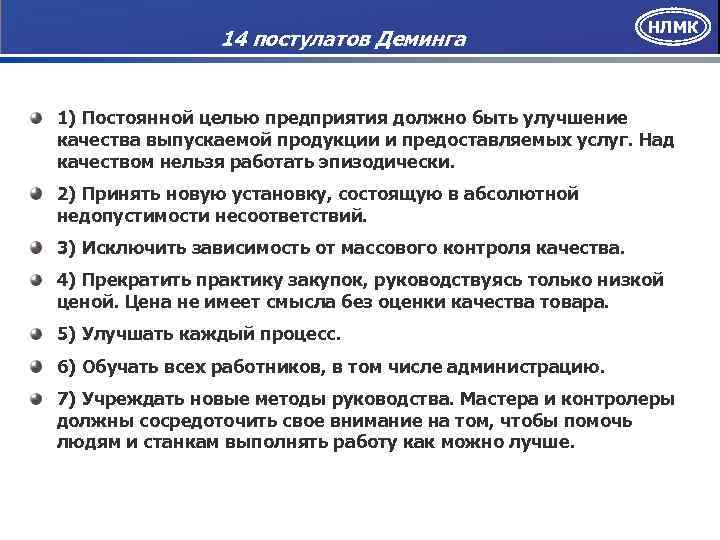 14 постулатов Деминга

НЛМК

1) Постоянной целью предприятия должно быть улучшение качества выпускаемой продукции и предоставляемых услуг. Над качеством нельзя работать эпизодически.

2) Принять новую установку, состоящую в абсолютной недопустимости несоответствий.

3) Исключить зависимость от массового контроля качества.

4) Прекратить практику закупок, руководствуясь только низкой ценой. Цена не имеет смысла без оценки качества товара.

5) Улучшать каждый процесс.

6) Обучать всех работников, в том числе администрацию.

7) Учреждать новые методы руководства. Мастера и контролеры должны сосредоточить свое внимание на том, чтобы помочь людям и станкам выполнять работу как можно лучше.